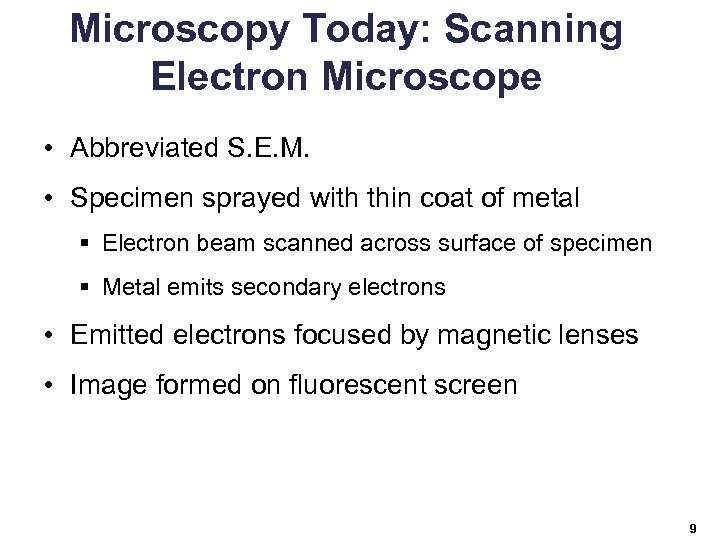 Microscopy Today: Scanning Electron Microscope

• Abbreviated S.E.M.

• Specimen sprayed with thin coat of metal

▪ Electron beam scanned across surface of specimen

▪ Metal emits secondary electrons

• Emitted electrons focused by magnetic lenses

• Image formed on fluorescent screen

9